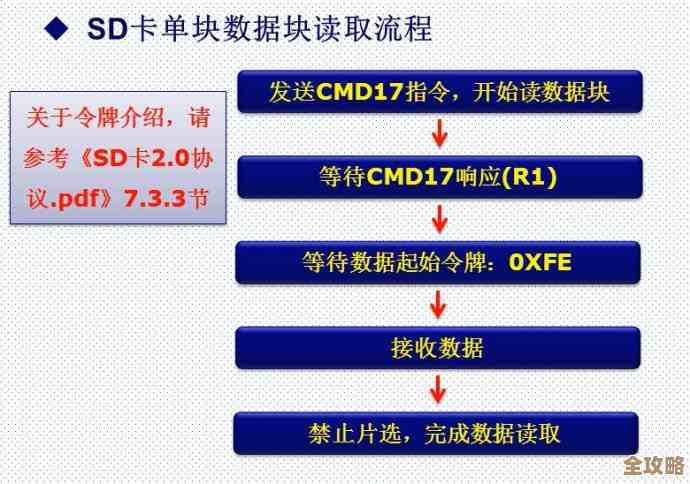 ◆ SD卡单块数据块读取流程

关于令牌介绍，请参考《SD卡2.0协议.pdf》7.3.3节

发送CMD17指令，开始读数据块

等待CMD17响应(R1)

等待数据起始令牌：0XFE

接收数据

禁止片选，完成数据读取

全攻略